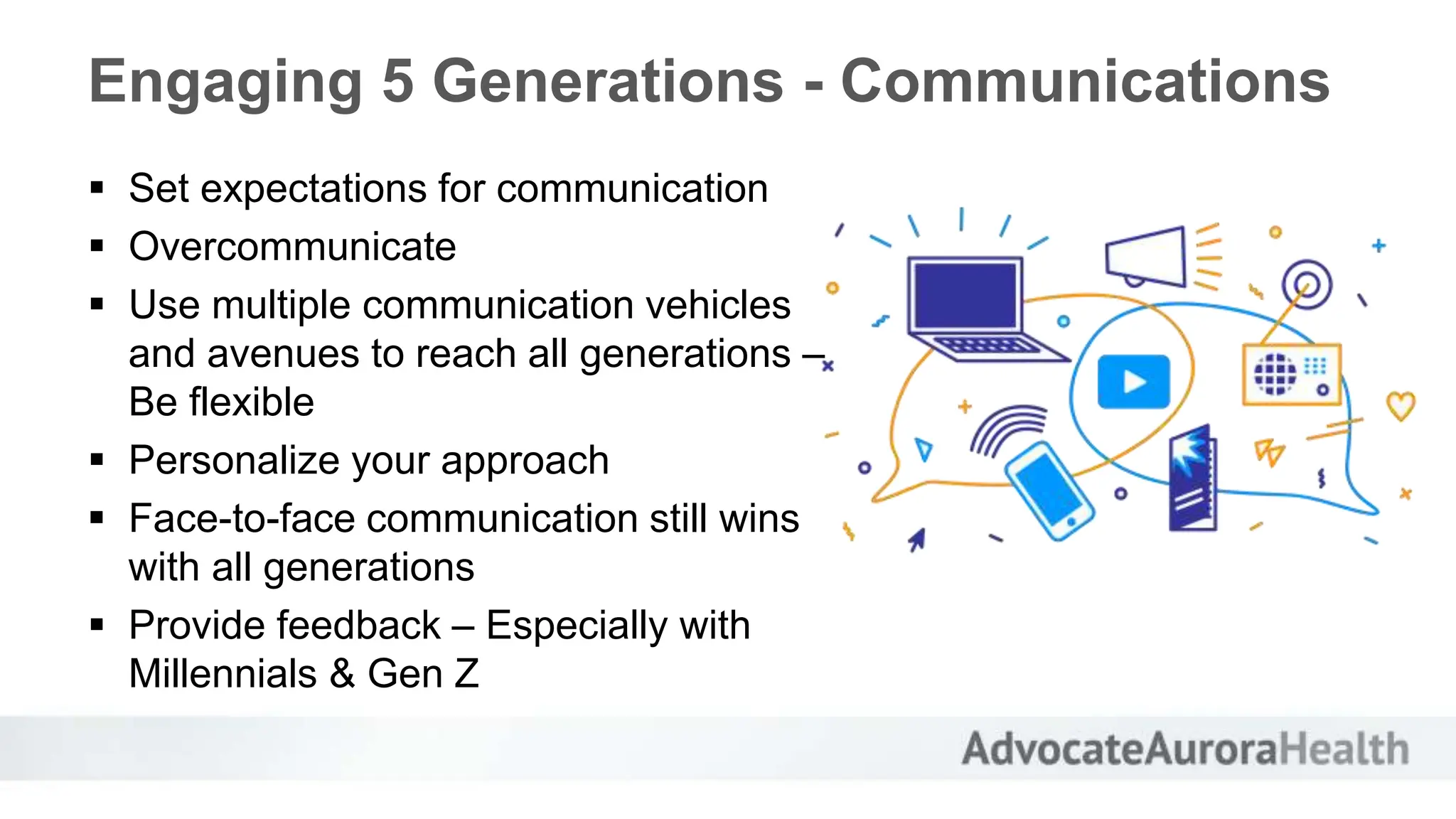 Engaging 5 Generations - Communications

▪ Set expectations for communication
▪ Overcommunicate
▪ Use multiple communication vehicles and avenues to reach all generations – Be flexible
▪ Personalize your approach
▪ Face-to-face communication still wins with all generations
▪ Provide feedback – Especially with Millennials & Gen Z

AdvocateAuroraHealth